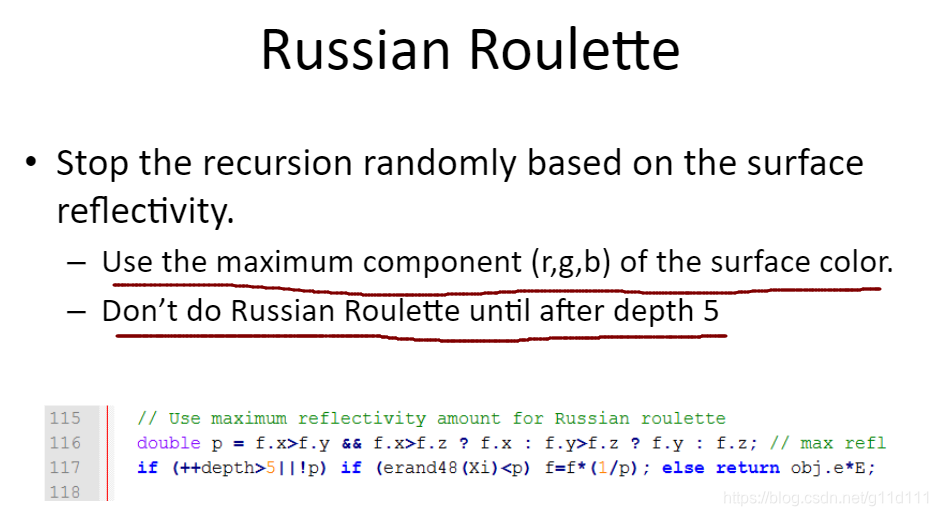 Russian Roulette

• Stop the recursion randomly based on the surface reflectivity.

– Use the maximum component (r,g,b) of the surface color.

– Don't do Russian Roulette until after depth 5

115 // Use maximum reflectivity amount for Russian roulette
116 double p = f.x>f.y && f.x>f.z ? f.x : f.y>f.z ? f.y : f.z; // max refl
117 if (++depth>5||!p) if (erand48(Xi)<p) f=f*(1/p); else return obj.e*E;
118

https://blog.csdn.net/g11d111